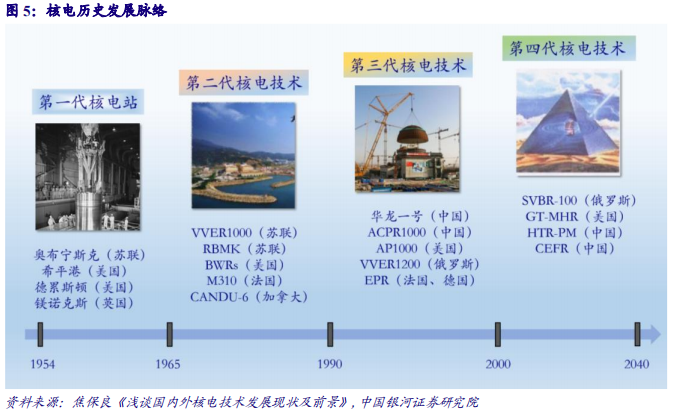 图 5：核电历史发展脉络

第一代核电站

奥布宁斯克（苏联）
希平港（美国）
德累斯顿（美国）
镁诺克斯（英国）

第二代核电技术

VVER1000（苏联）
RBMK（苏联）
BWRs（美国）
M310（法国）
CANDU-6（加拿大）

第三代核电技术

华龙一号（中国）
ACPR1000（中国）
AP1000（美国）
VVER1200（俄罗斯）
EPR（法国、德国）

第四代核电技术

SVBR-100（俄罗斯）
GT-MHR（美国）
HTR-PM（中国）
CEFR（中国）

1954
1965
1990
2000
2040

资料来源：焦保良《浅谈国内外核电技术发展现状及前景》，中国银河证券研究院